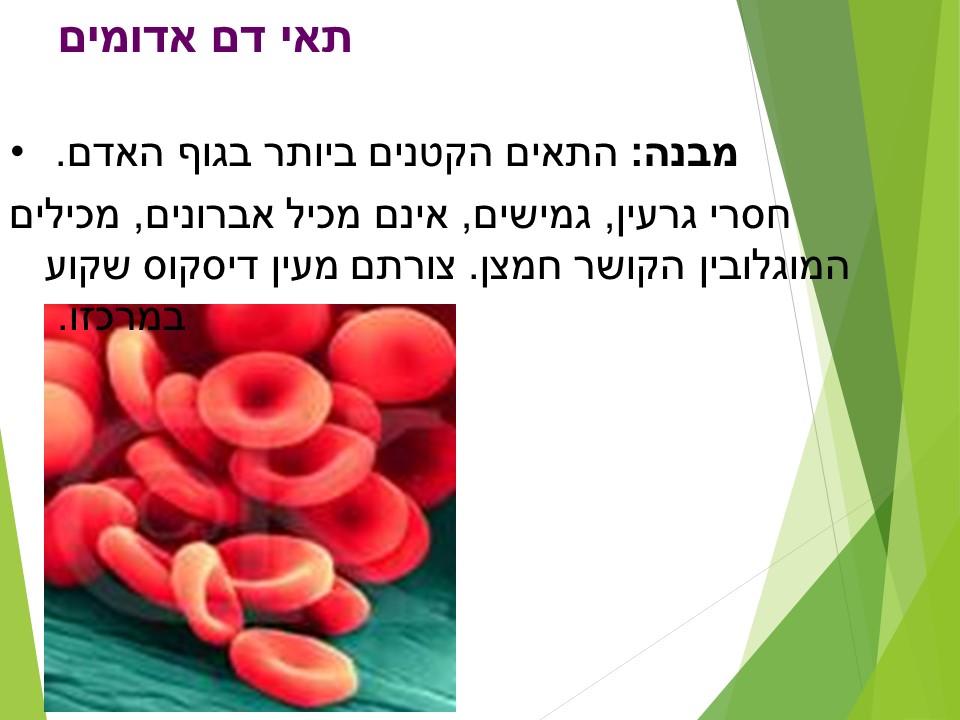 תאי דם אדומים

• מבנה: התאים הקטנים ביותר בגוף האדם. חסרי גרעין, גמישים, אינם מכיל אברונים, מכילים המוגלובין הקושר חמצן. צורתם מעין דיסקוס שקוע במרכזו.